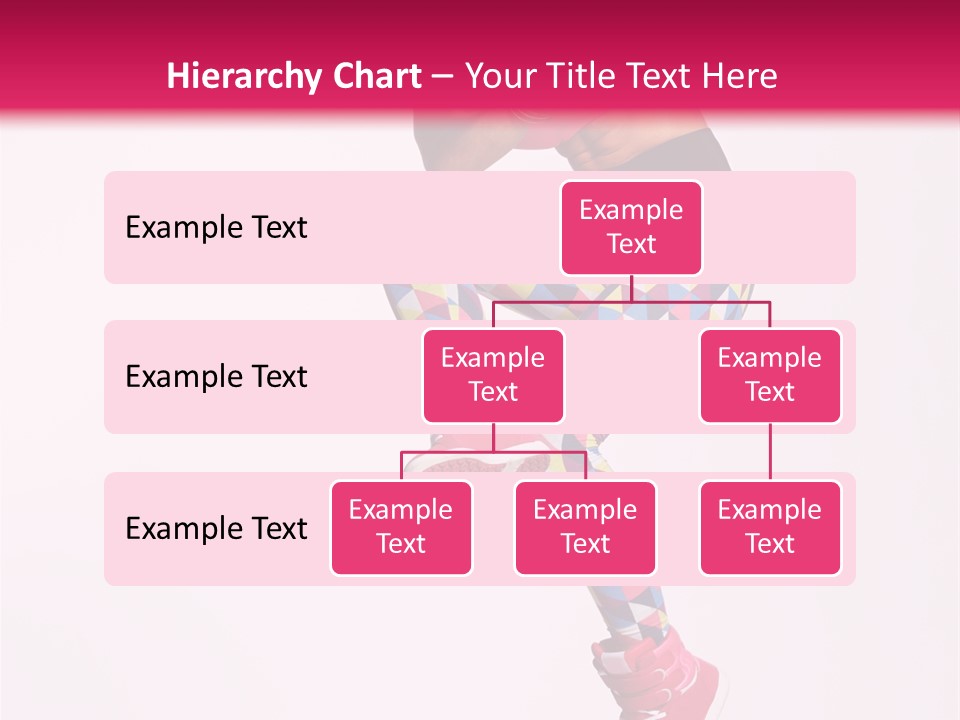 Hierarchy Chart – Your Title Text Here

Example Text

Example Text

Example Text

Example Text

Example Text

Example Text

Example Text

Example Text

Example Text